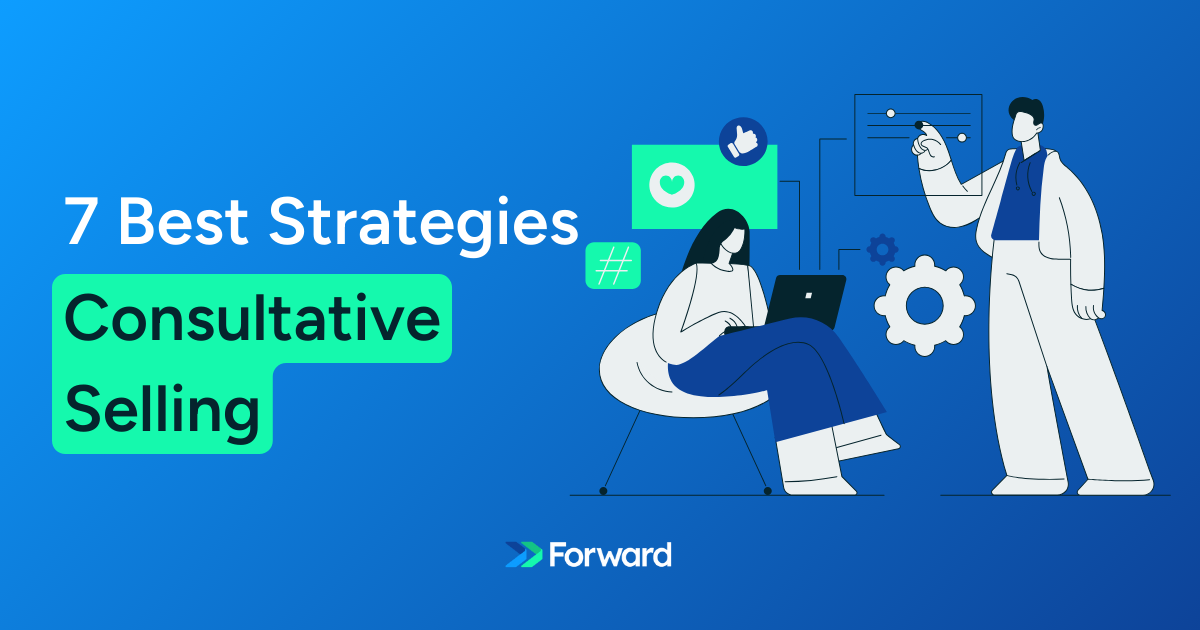 7 Best Strategies
Consultative Selling

#

Forward